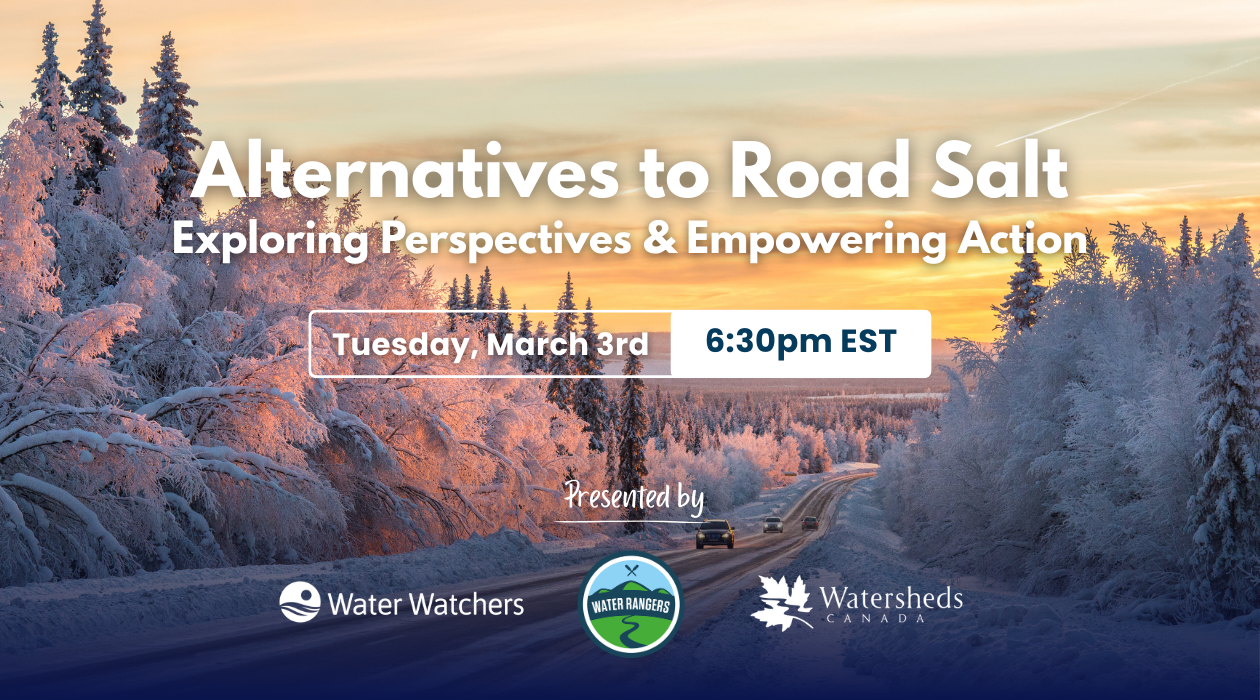 Alternatives to Road Salt
Exploring Perspectives & Empowering Action

Tuesday, March 3rd
6:30pm EST

Presented by

Water Watchers

WATER RANGERS

Watersheds
CANADA